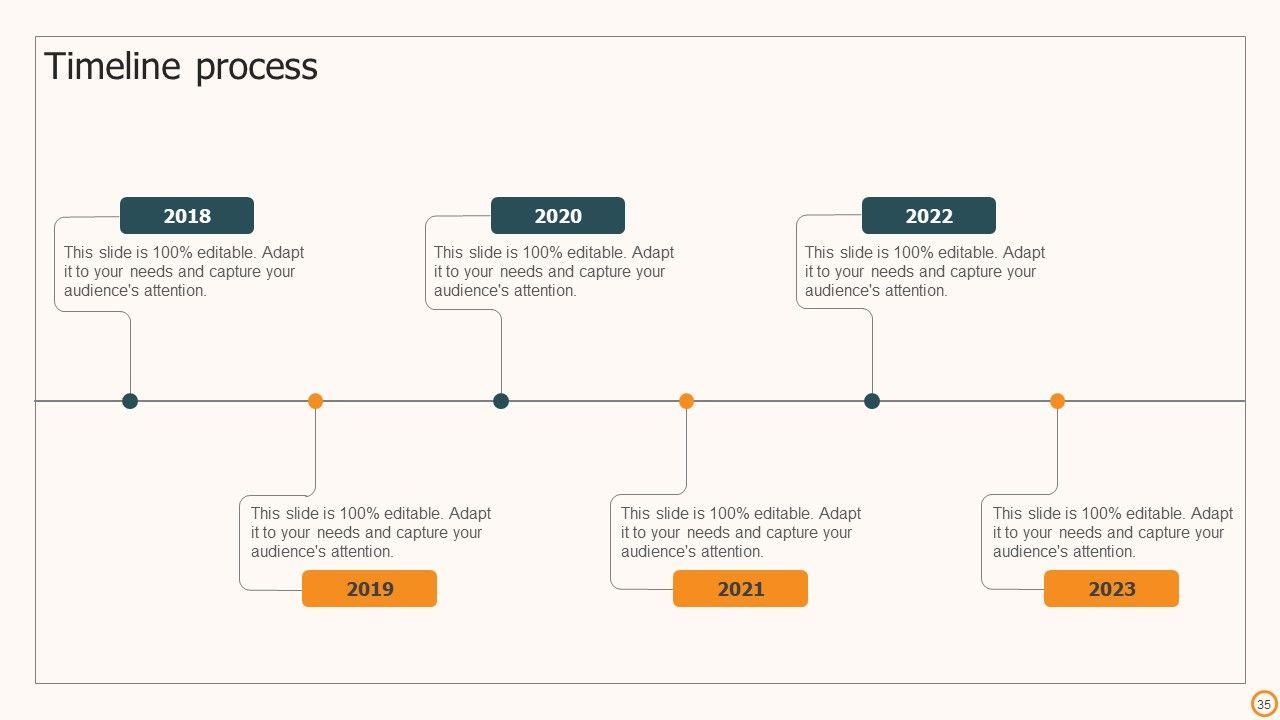 Timeline process

2018
This slide is 100% editable. Adapt it to your needs and capture your audience's attention.

2020
This slide is 100% editable. Adapt it to your needs and capture your audience's attention.

2022
This slide is 100% editable. Adapt it to your needs and capture your audience's attention.

This slide is 100% editable. Adapt it to your needs and capture your audience's attention.
2019

This slide is 100% editable. Adapt it to your needs and capture your audience's attention.
2021

This slide is 100% editable. Adapt it to your needs and capture your audience's attention.
2023

35